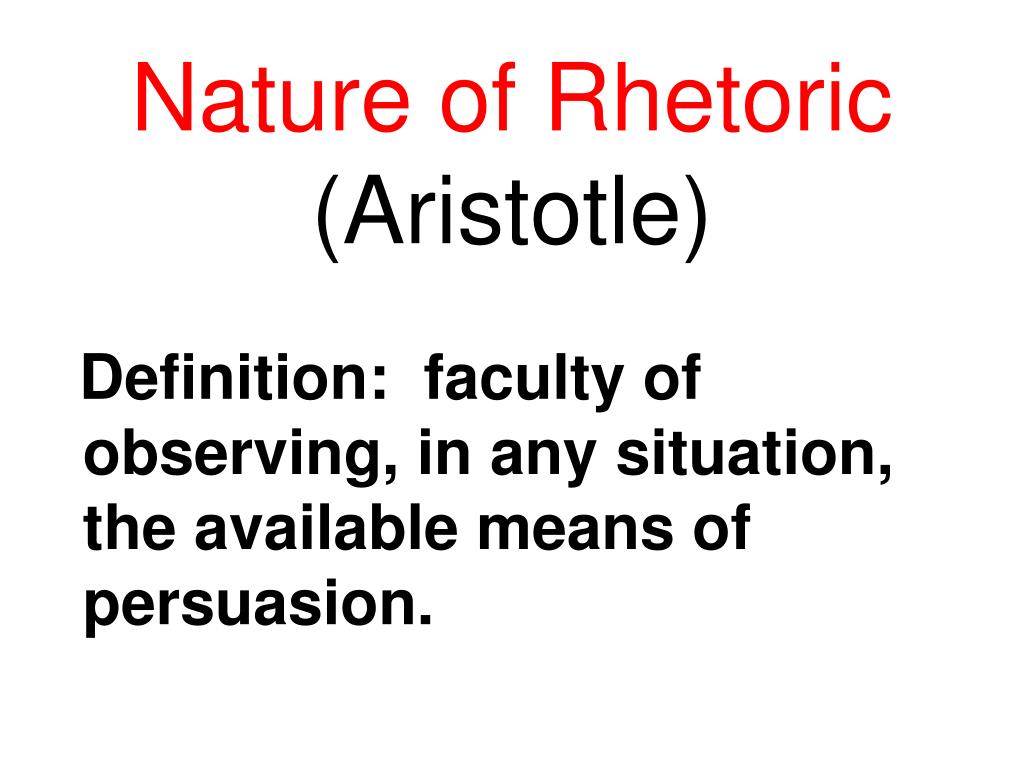 Nature of Rhetoric (Aristotle)

Definition: faculty of observing, in any situation, the available means of persuasion.